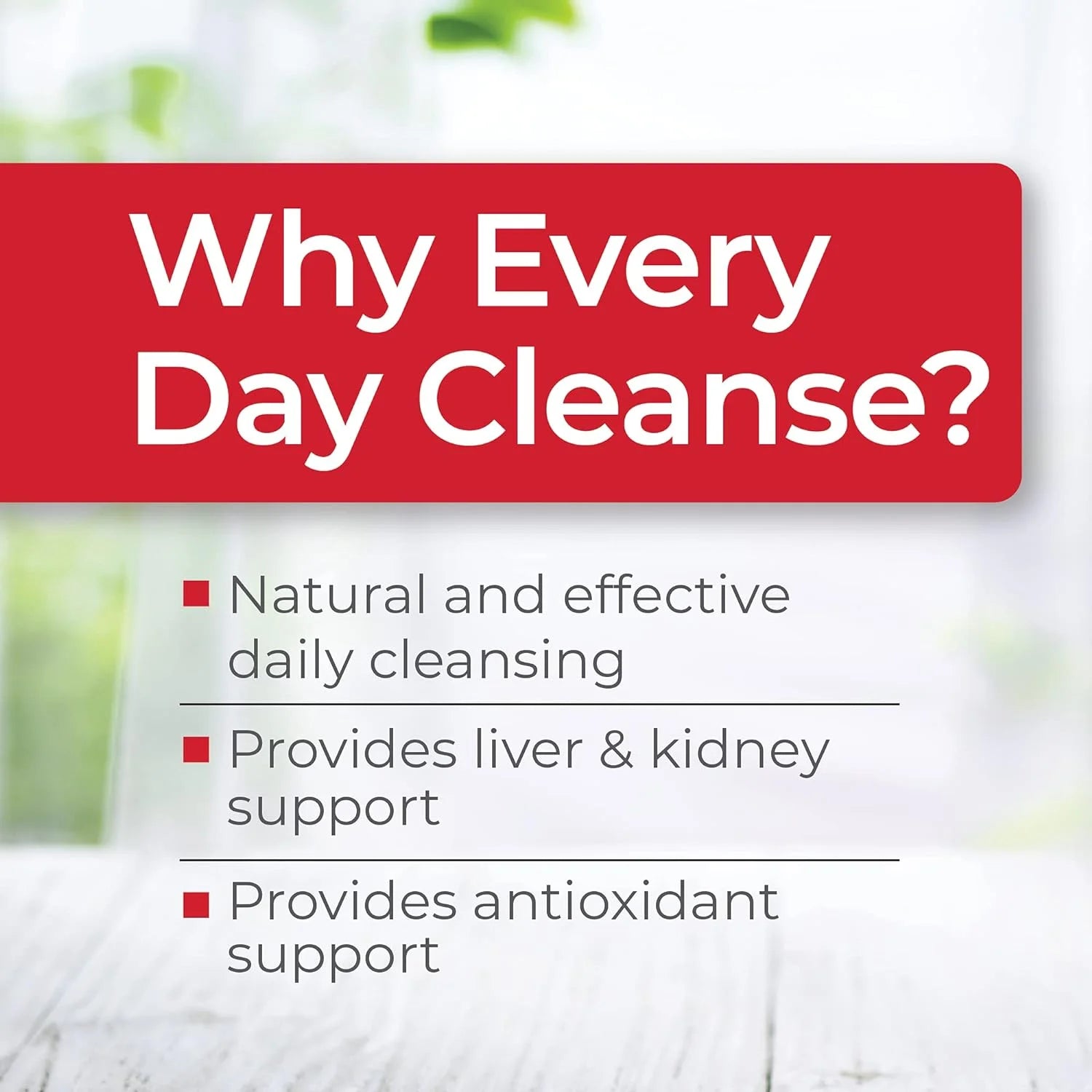 Why Every Day Cleanse?

■ Natural and effective daily cleansing

■ Provides liver & kidney support

■ Provides antioxidant support